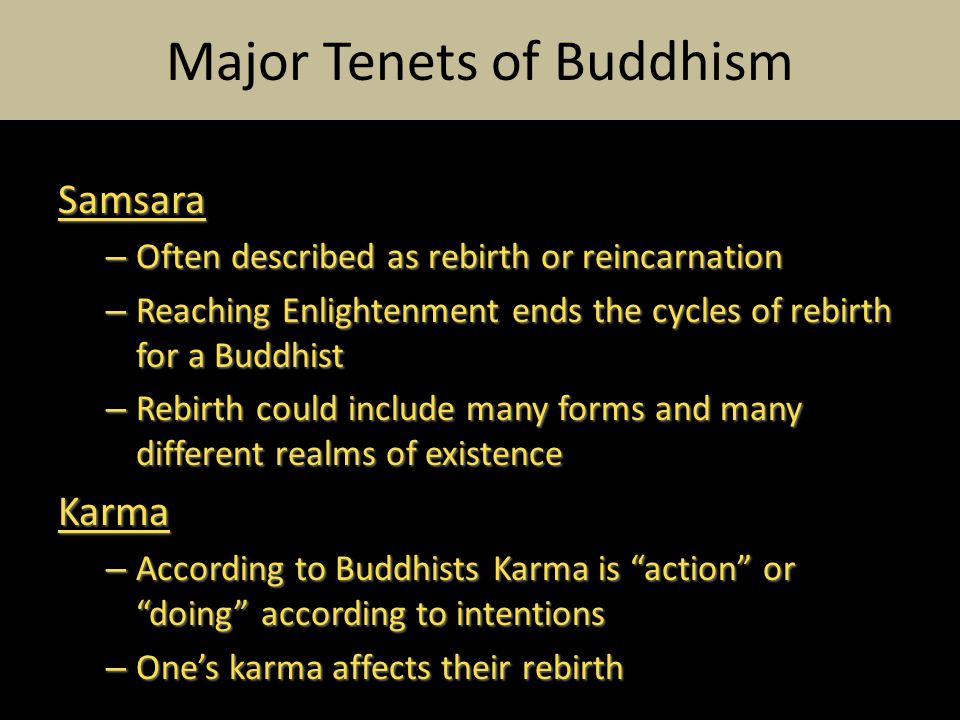 Major Tenets of Buddhism

Samsara

– Often described as rebirth or reincarnation

– Reaching Enlightenment ends the cycles of rebirth for a Buddhist

– Rebirth could include many forms and many different realms of existence

Karma

– According to Buddhists Karma is “action” or “doing” according to intentions

– One’s karma affects their rebirth